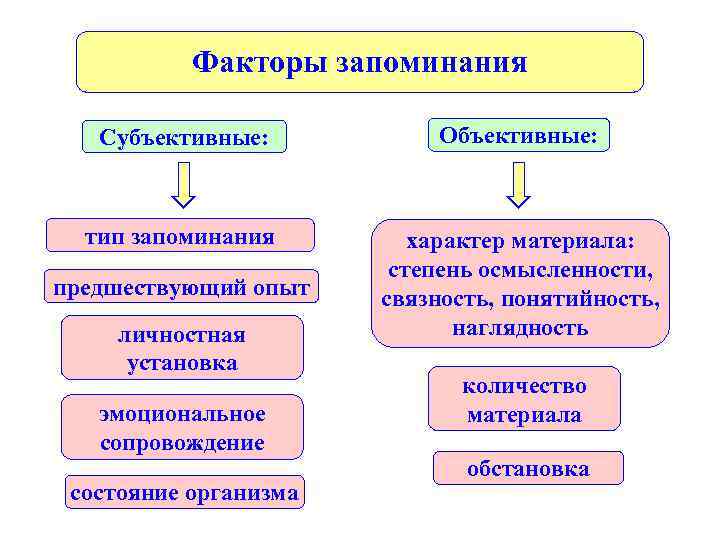 Факторы запоминания

Субъективные:

тип запоминания

предшествующий опыт

личностная установка

эмоциональное сопровождение

состояние организма

Объективные:

характер материала: степень осмысленности, связность, понятийность, наглядность

количество материала

обстановка